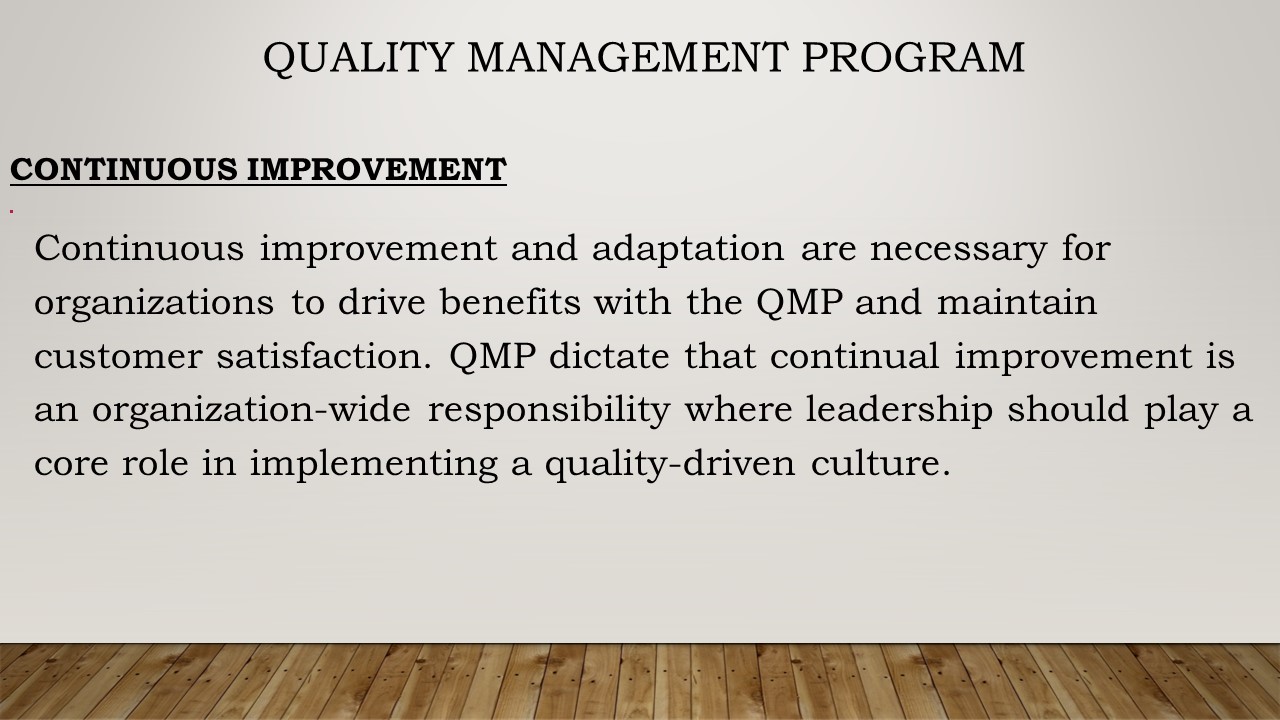 QUALITY MANAGEMENT PROGRAM

CONTINUOUS IMPROVEMENT

Continuous improvement and adaptation are necessary for organizations to drive benefits with the QMP and maintain customer satisfaction. QMP dictate that continual improvement is an organization-wide responsibility where leadership should play a core role in implementing a quality-driven culture.